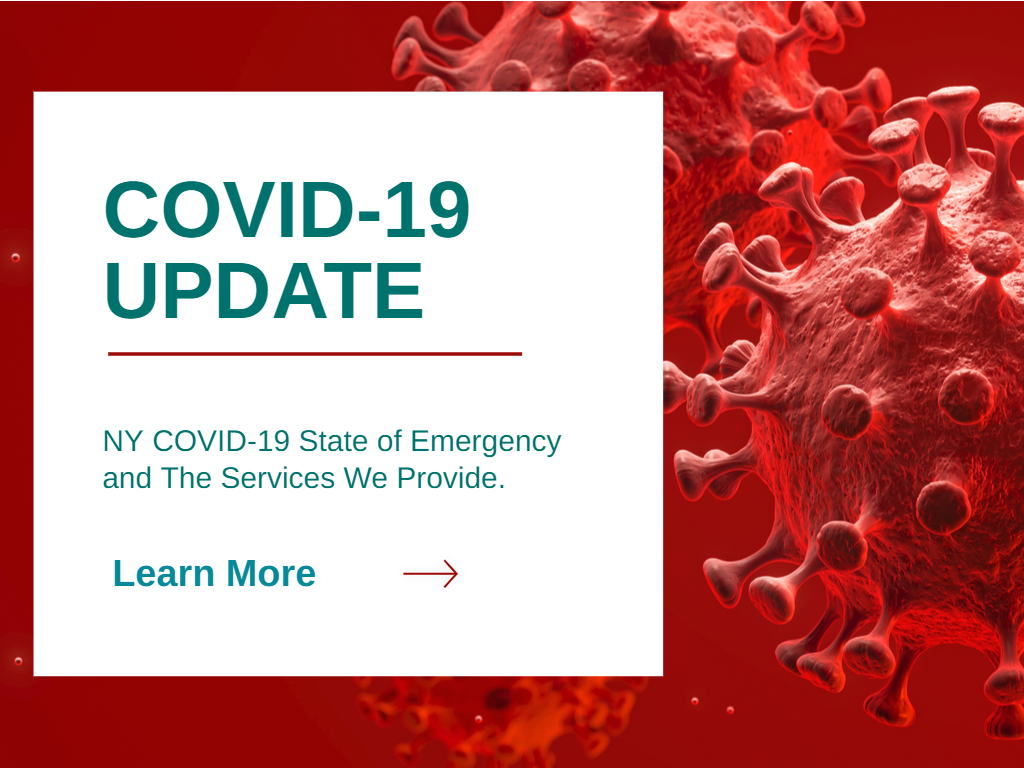 COVID-19 UPDATE

NY COVID-19 State of Emergency and The Services We Provide.

Learn More